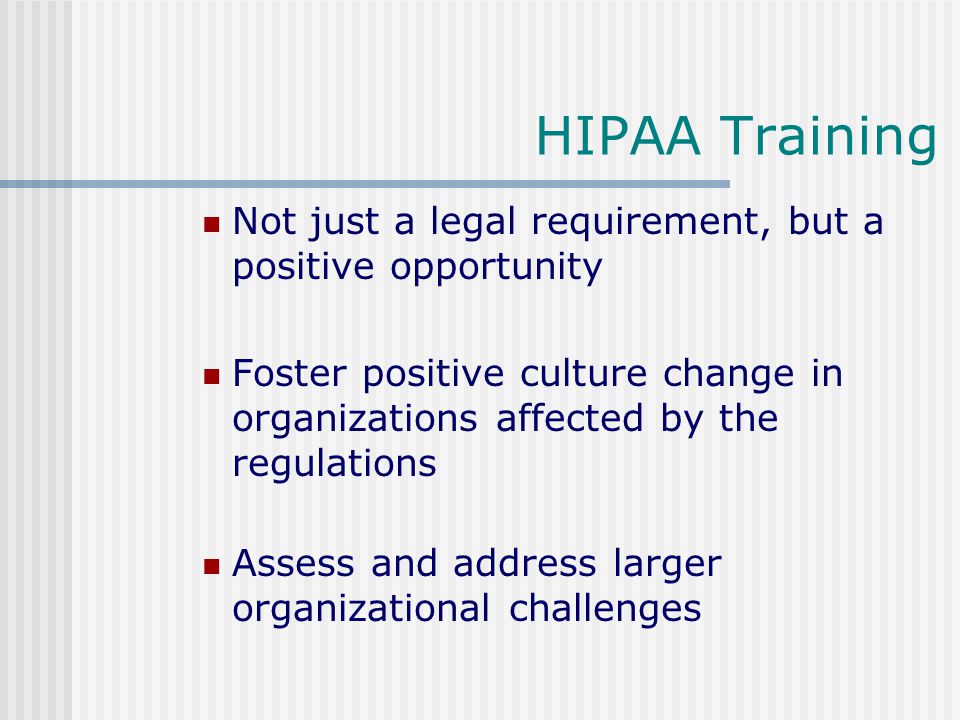 HIPAA Training

- Not just a legal requirement, but a positive opportunity

- Foster positive culture change in organizations affected by the regulations

- Assess and address larger organizational challenges